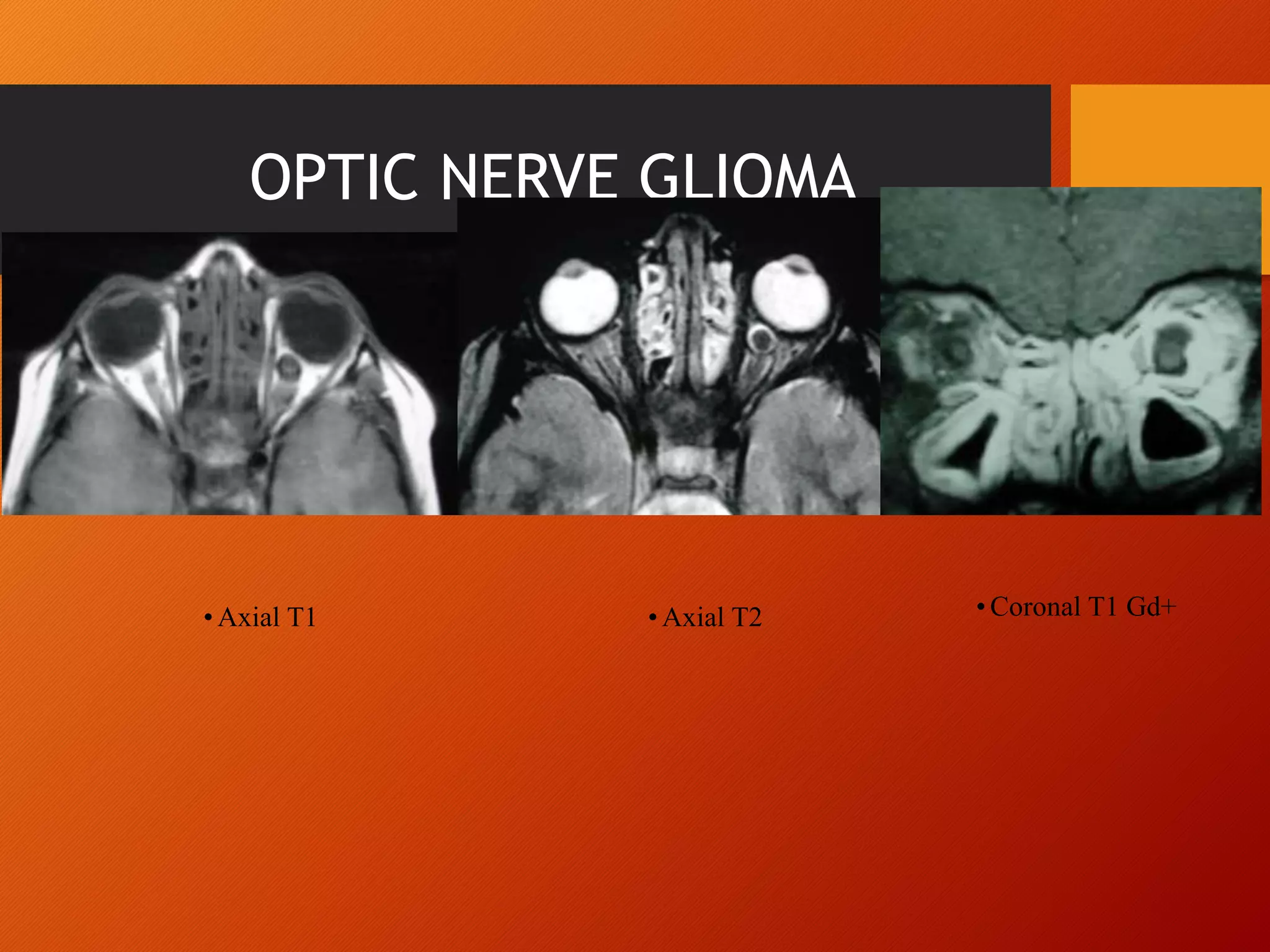 OPTIC NERVE GLIOMA

• Axial T1

• Axial T2

• Coronal T1 Gd+